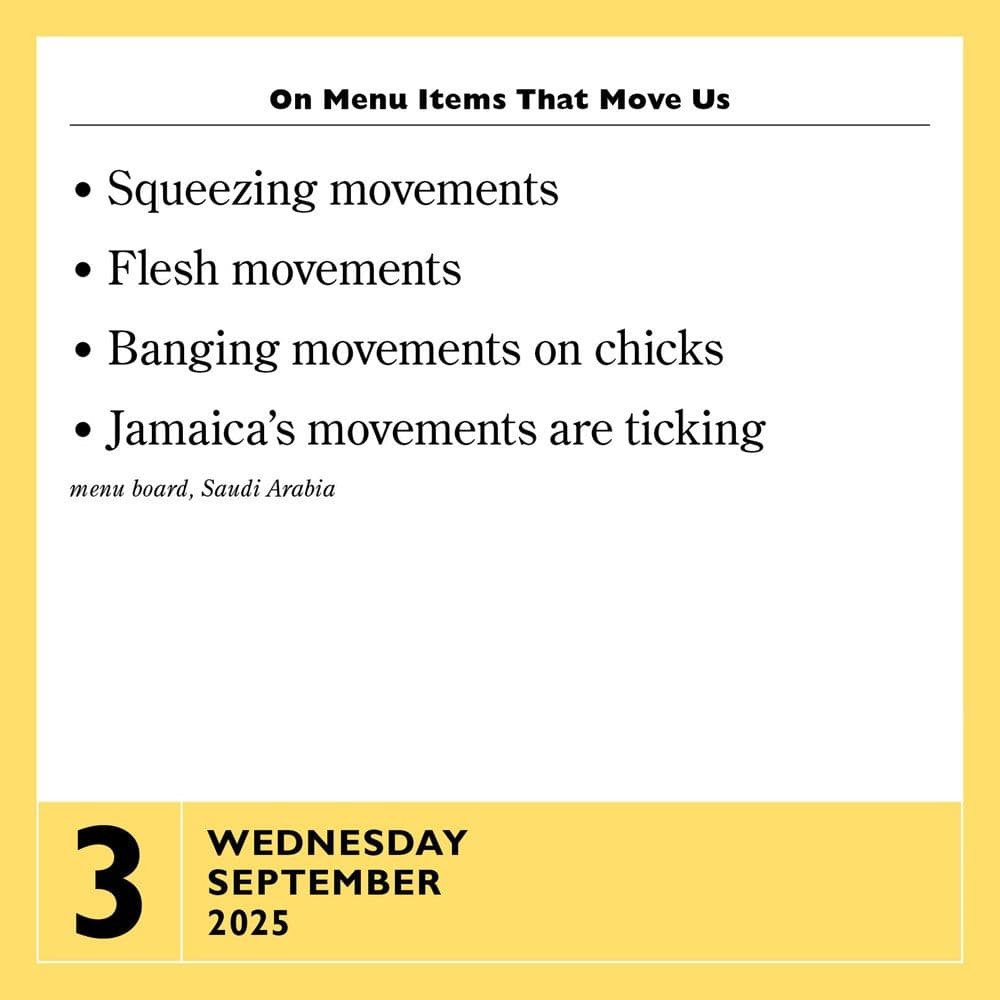 On Menu Items That Move Us

• Squeezing movements
• Flesh movements
• Banging movements on chicks
• Jamaica's movements are ticking

menu board, Saudi Arabia

3

WEDNESDAY
SEPTEMBER
2025